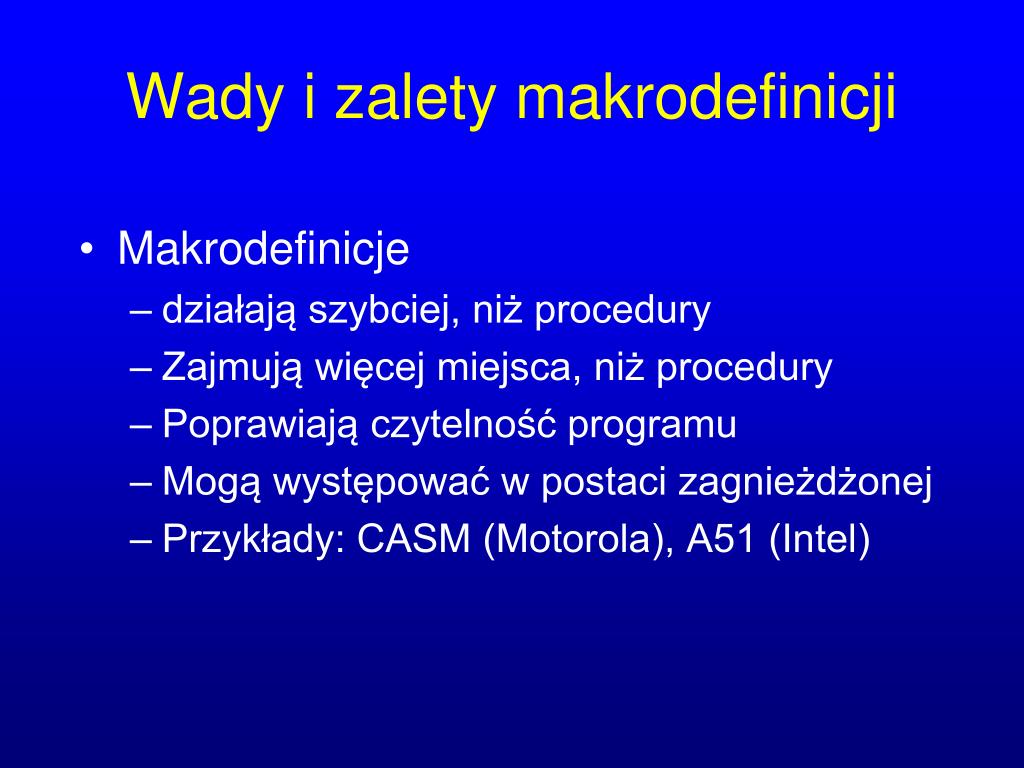 Wady i zalety makrodefinicji

• Makrodefinicje
– działają szybciej, niż procedury
– Zajmują więcej miejsca, niż procedury
– Poprawiają czytelność programu
– Mogą występować w postaci zagnieżdżonej
– Przykłady: CASM (Motorola), A51 (Intel)